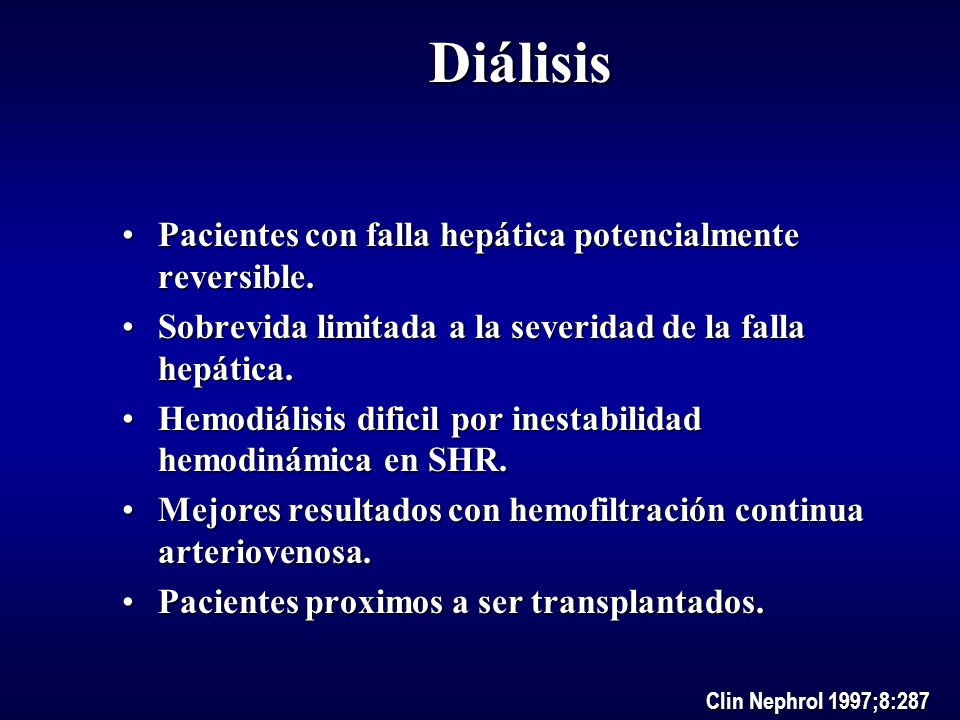 Diálisis

• Pacientes con falla hepática potencialmente reversible.
• Sobrevida limitada a la severidad de la falla hepática.
• Hemodiálisis dificil por inestabilidad hemodinámica en SHR.
• Mejores resultados con hemofiltración continua arteriovenosa.
• Pacientes proximos a ser transplantados.

Clin Nephrol 1997;8:287